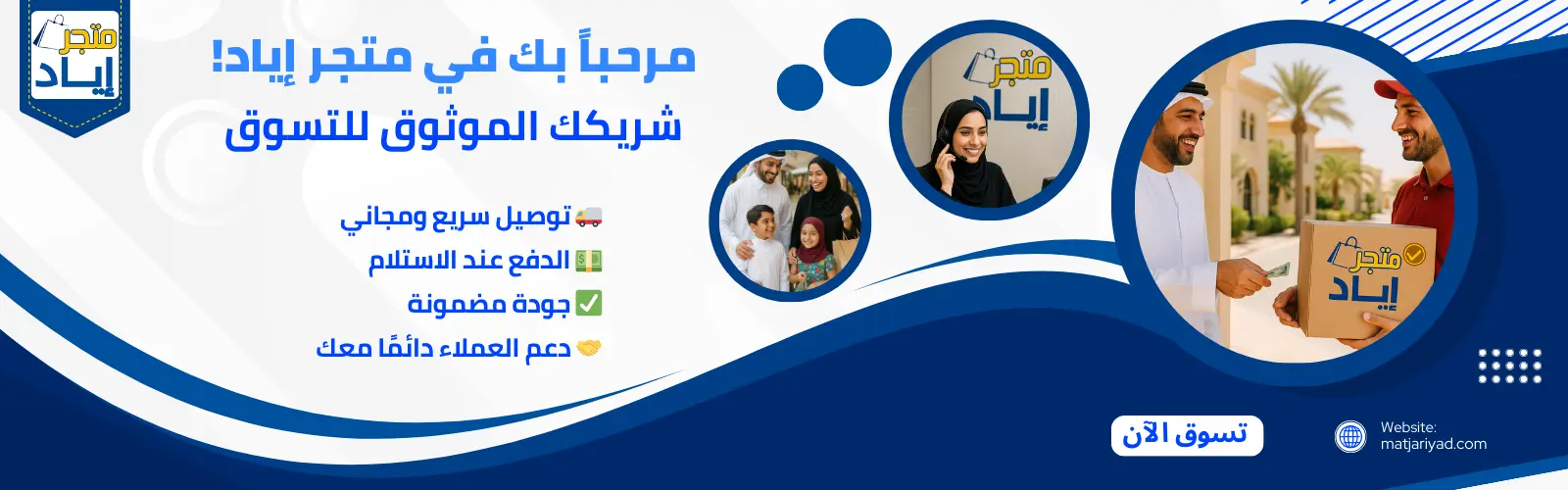 متجر
إياد

مرحباً بك في متجر إياد!
شريكك الموثوق للتسوق

🚚 توصيل سريع ومجاني
💵 الدفع عند الاستلام
✅ جودة مضمونة
🤝 دعم العملاء دائمًا معك

متجر
إياد

متجر
إياد

تسوق الآن

Website:
matjariyad.com